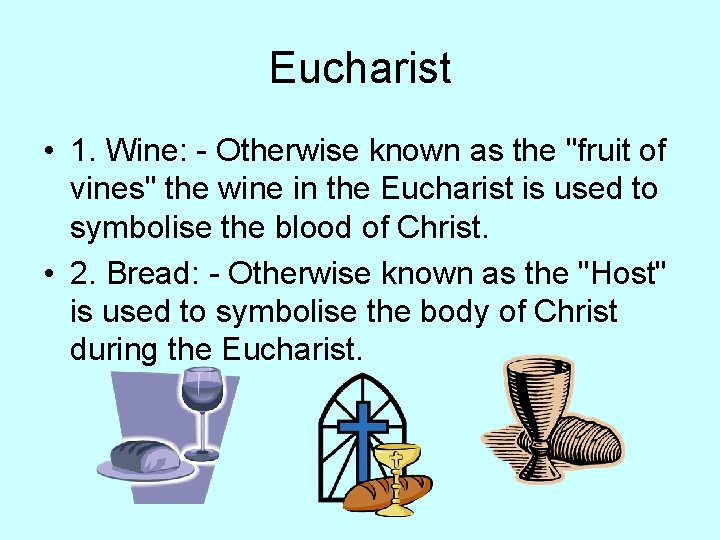 Eucharist

• 1. Wine: - Otherwise known as the "fruit of vines" the wine in the Eucharist is used to symbolise the blood of Christ.

• 2. Bread: - Otherwise known as the "Host" is used to symbolise the body of Christ during the Eucharist.